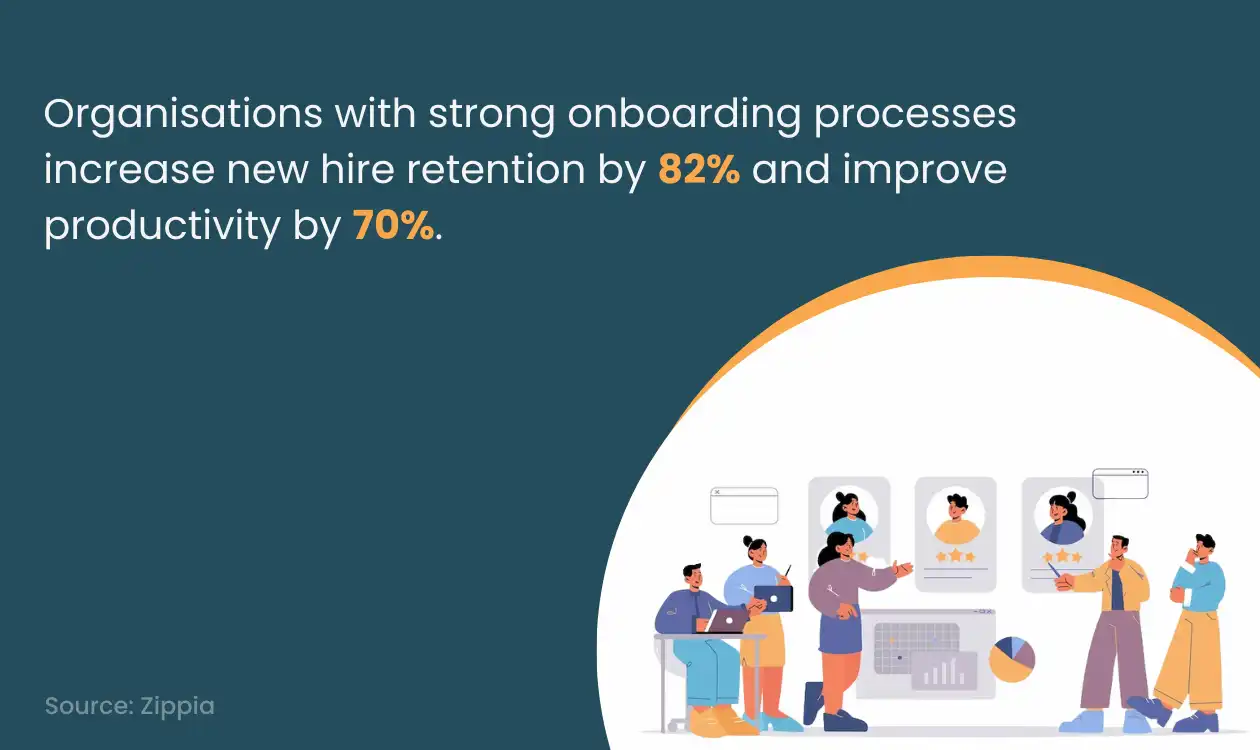 Organisations with strong onboarding processes increase new hire retention by 82% and improve productivity by 70%.

Source: Zippia